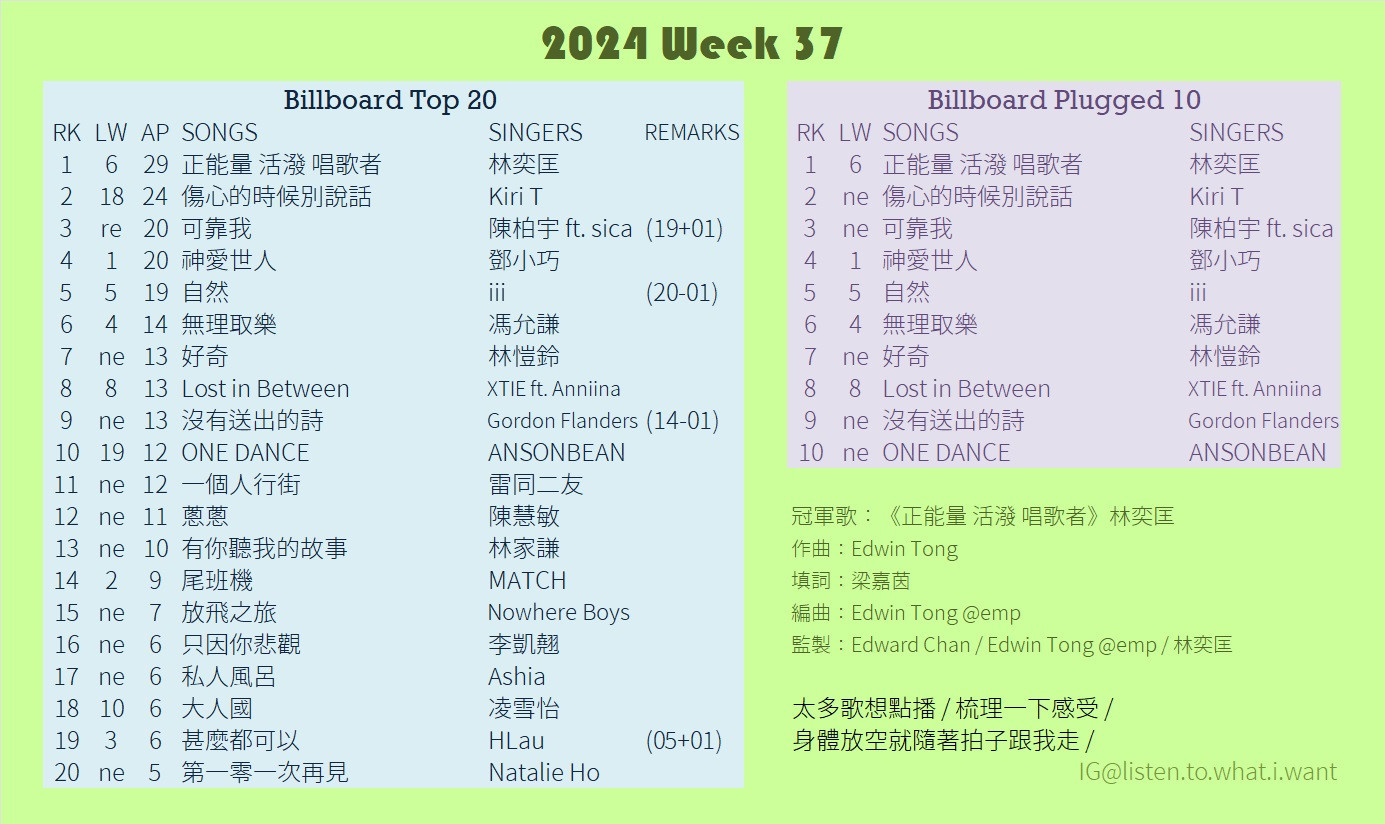 2024 Week 37

Billboard Top 20

| RK | LW | AP | SONGS | SINGERS | REMARKS |
|---|---|---|---|---|---|
| 1 | 6 | 29 | 正能量 活潑 唱歌者 | 林奕匡 | |
| 2 | 18 | 24 | 傷心的時候別說話 | Kiri T | |
| 3 | re | 20 | 可靠我 | 陳柏宇 ft. sica | (19+01) |
| 4 | 1 | 20 | 神愛世人 | 鄧小巧 | |
| 5 | 5 | 19 | 自然 | iii | (20-01) |
| 6 | 4 | 14 | 無理取樂 | 馮允謙 | |
| 7 | ne | 13 | 好奇 | 林愷鈴 | |
| 8 | 8 | 13 | Lost in Between | XTIE ft. Anniina | |
| 9 | ne | 13 | 沒有送出的詩 | Gordon Flanders | (14-01) |
| 10 | 19 | 12 | ONE DANCE | ANSONBEAN | |
| 11 | ne | 12 | 一個人行街 | 雷同二友 | |
| 12 | ne | 11 | 蔥蔥 | 陳慧敏 | |
| 13 | ne | 10 | 有你聽我的故事 | 林家謙 | |
| 14 | 2 | 9 | 尾班機 | MATCH | |
| 15 | ne | 7 | 放飛之旅 | Nowhere Boys | |
| 16 | ne | 6 | 只因你悲觀 | 李凱翹 | |
| 17 | ne | 6 | 私人風呂 | Ashia | |
| 18 | 10 | 6 | 大人國 | 凌雪怡 | |
| 19 | 3 | 6 | 甚麼都可以 | HLau | (05+01) |
| 20 | ne | 5 | 第一零一次再見 | Natalie Ho | |

Billboard Plugged 10

| RK | LW | SONGS | SINGERS |
|---|---|---|---|
| 1 | 6 | 正能量 活潑 唱歌者 | 林奕匡 |
| 2 | ne | 傷心的時候別說話 | Kiri T |
| 3 | ne | 可靠我 | 陳柏宇 ft. sica |
| 4 | 1 | 神愛世人 | 鄧小巧 |
| 5 | 5 | 自然 | iii |
| 6 | 4 | 無理取樂 | 馮允謙 |
| 7 | ne | 好奇 | 林愷鈴 |
| 8 | 8 | Lost in Between | XTIE ft. Anniina |
| 9 | ne | 沒有送出的詩 | Gordon Flanders |
| 10 | ne | ONE DANCE | ANSONBEAN |

冠軍歌：《正能量 活潑 唱歌者》林奕匡
作曲：Edwin Tong
填詞：梁嘉茵
編曲：Edwin Tong @emp
監製：Edward Chan / Edwin Tong @emp / 林奕匡

太多歌想點播 / 梳理一下感受 /
身體放空就隨著拍子跟我走 /

IG@listen.to.what.i.want